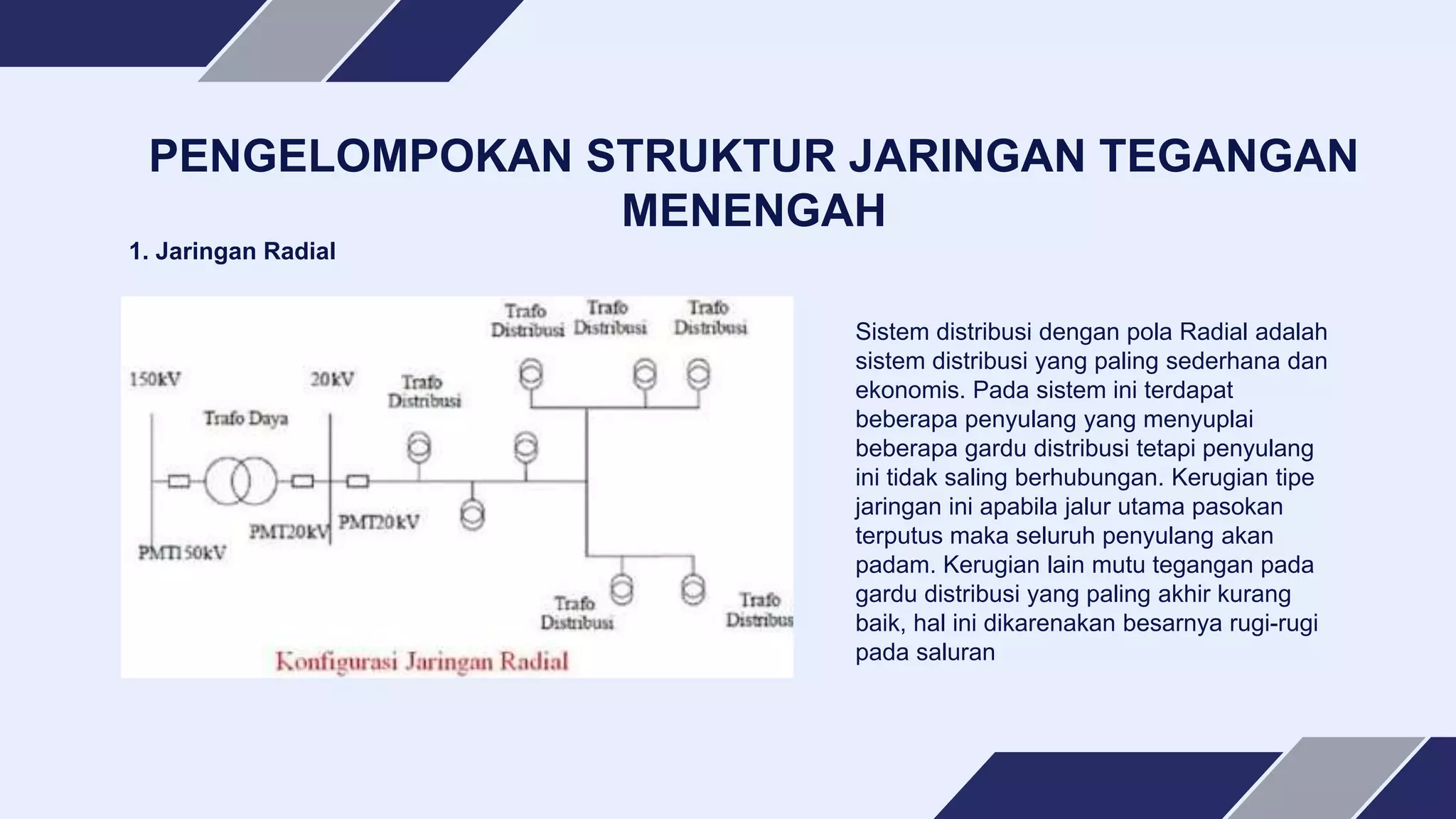 PENGELOMPOKAN STRUKTUR JARINGAN TEGANGAN MENENGAH

1. Jaringan Radial

Trafo Distribusi
Trafo Distribusi
Trafo Distribusi
150kV
20kV
Trafo Distribusi
Trafo Daya
PMT20kV
PMT20kV
PMT150kV
Trafo Distribusi
Trafo Distribus
Konfigurasi Jaringan Radial

Sistem distribusi dengan pola Radial adalah sistem distribusi yang paling sederhana dan ekonomis. Pada sistem ini terdapat beberapa penyulang yang menyuplai beberapa gardu distribusi tetapi penyulang ini tidak saling berhubungan. Kerugian tipe jaringan ini apabila jalur utama pasokan terputus maka seluruh penyulang akan padam. Kerugian lain mutu tegangan pada gardu distribusi yang paling akhir kurang baik, hal ini dikarenakan besarnya rugi-rugi pada saluran